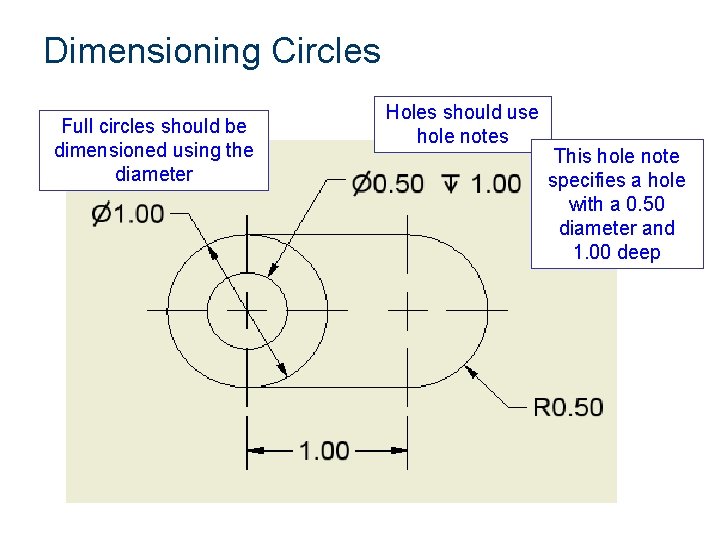 Dimensioning Circles

Full circles should be dimensioned using the diameter

Holes should use hole notes

This hole note specifies a hole with a 0.50 diameter and 1.00 deep

Ø0.50 ↧ 1.00

Ø1.00

R0.50

1.00